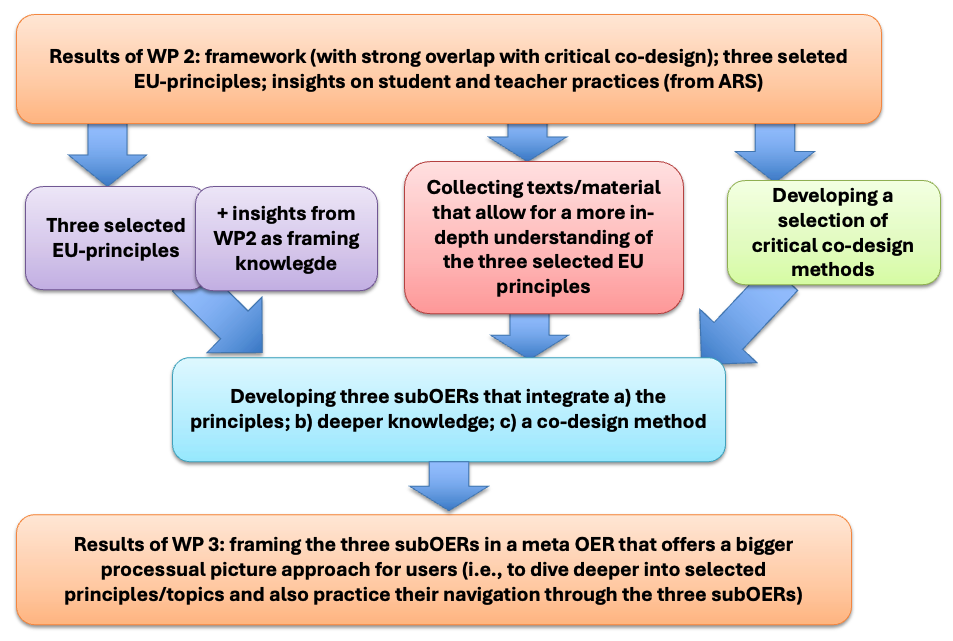 Results of WP 2: framework (with strong overlap with critical co-design); three seleted EU-principles; insights on student and teacher practices (from ARS)

Three selected EU-principles

+ insights from WP2 as framing knowlegde

Collecting texts/material that allow for a more in-depth understanding of the three selected EU principles

Developing a selection of critical co-design methods

Developing three subOERs that integrate a) the principles; b) deeper knowledge; c) a co-design method

Results of WP 3: framing the three subOERs in a meta OER that offers a bigger processual picture approach for users (i.e., to dive deeper into selected principles/topics and also practice their navigation through the three subOERs)